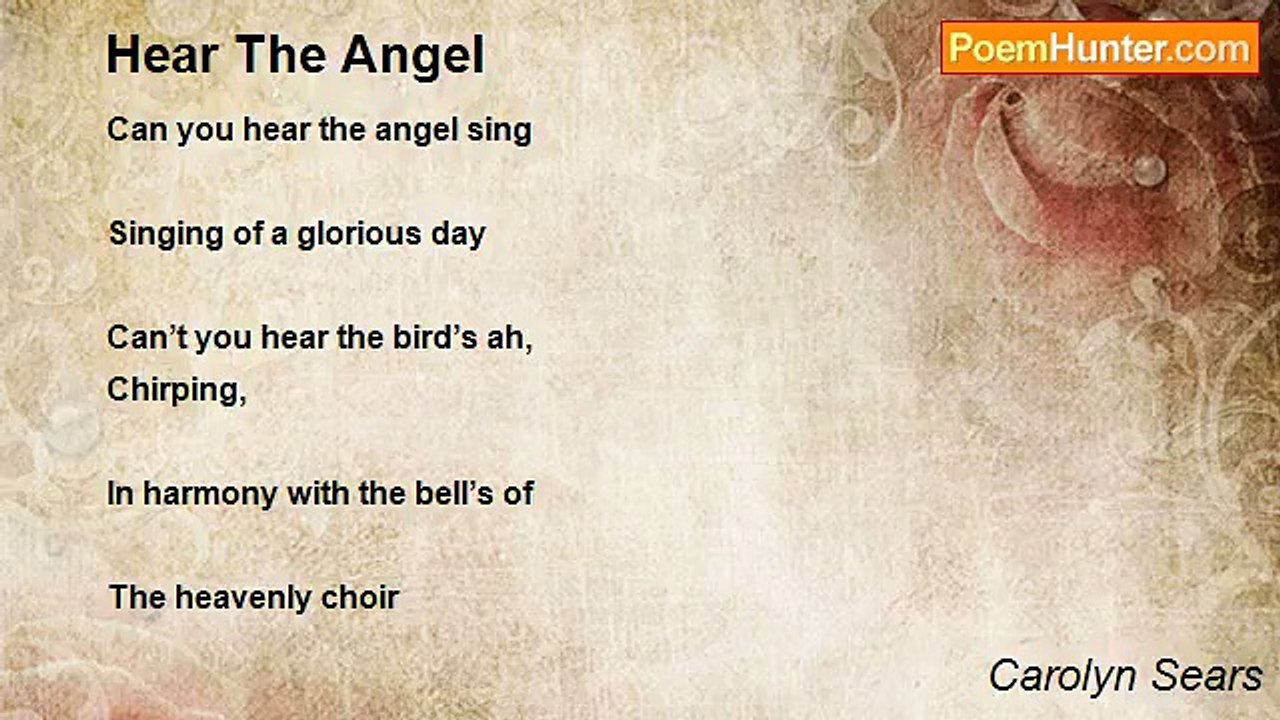 Hear The Angel

PoemHunter.com

Can you hear the angel sing

Singing of a glorious day

Can’t you hear the bird’s ah,
Chirping,

In harmony with the bell’s of

The heavenly choir

Carolyn Sears